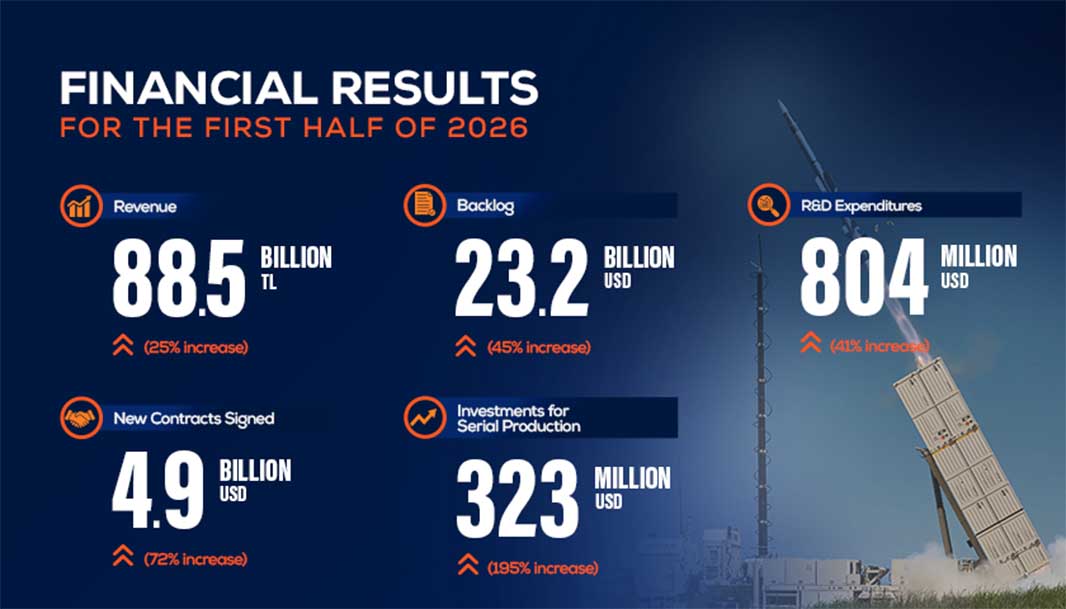 FINANCIAL RESULTS
FOR THE FIRST HALF OF 2026

Revenue
88.5 BILLION TL
(25% increase)

Backlog
23.2 BILLION USD
(45% increase)

R&D Expenditures
804 MILLION USD
(41% increase)

New Contracts Signed
4.9 BILLION USD
(72% increase)

Investments for Serial Production
323 MILLION USD
(195% increase)